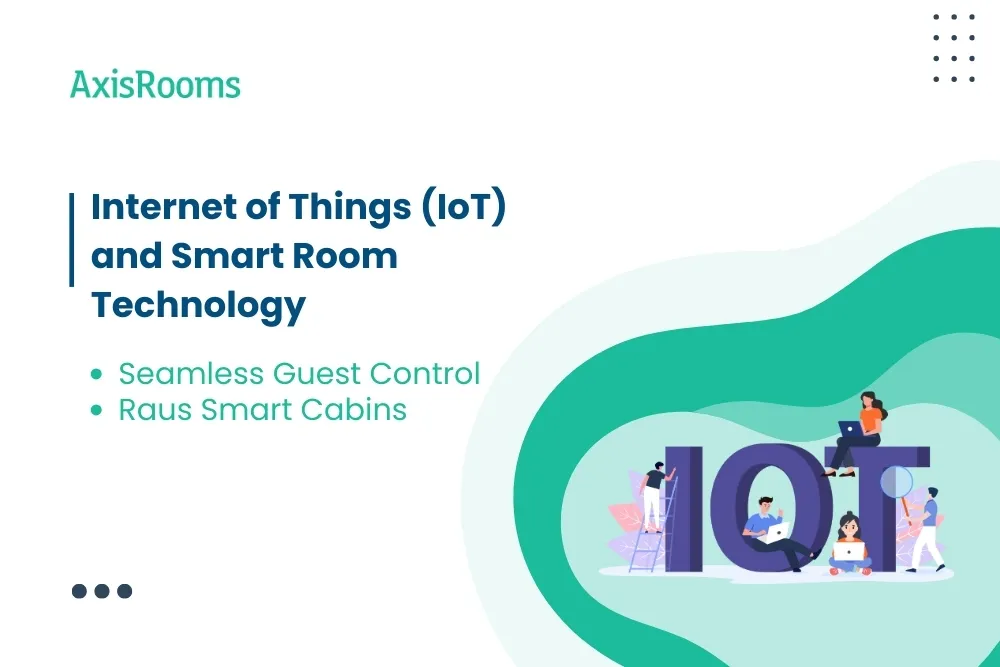 AxisRooms

Internet of Things (IoT) and Smart Room Technology

• Seamless Guest Control
• Raus Smart Cabins

IOT